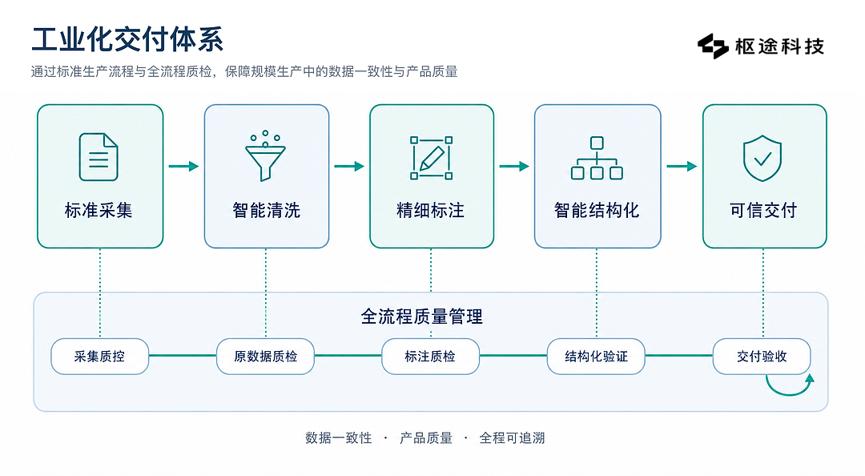 工业化交付体系

枢途科技

通过标准生产流程与全流程质检，保障规模生产中的数据一致性与产品质量

标准采集

智能清洗

精细标注

智能结构化

可信交付

全流程质量管理

采集质控

原数据质检

标注质检

结构化验证

交付验收

数据一致性 · 产品质量 · 全程可追溯